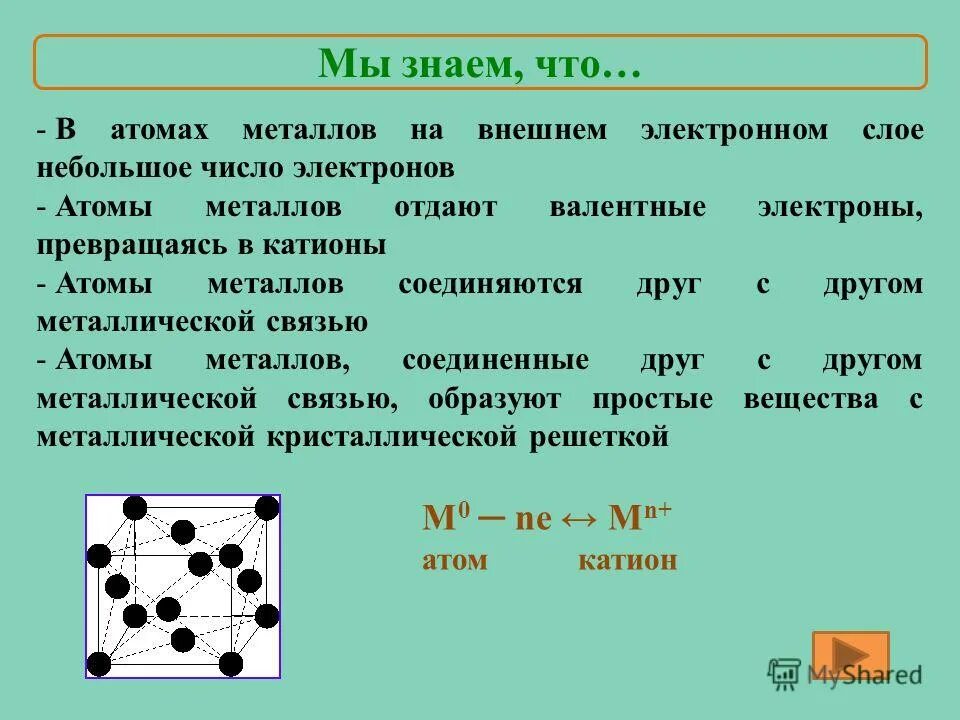 Мы знаем, что…

- В атомах металлов на внешнем электронном слое небольшое число электронов

- Атомы металлов отдают валентные электроны, превращаясь в катионы

- Атомы металлов соединяются друг с другом металлической связью

- Атомы металлов, соединенные друг с другом металлической связью, образуют простые вещества с металлической кристаллической решеткой

$M^0 - ne \leftrightarrow M^{n+}$
атом катион

MyShared